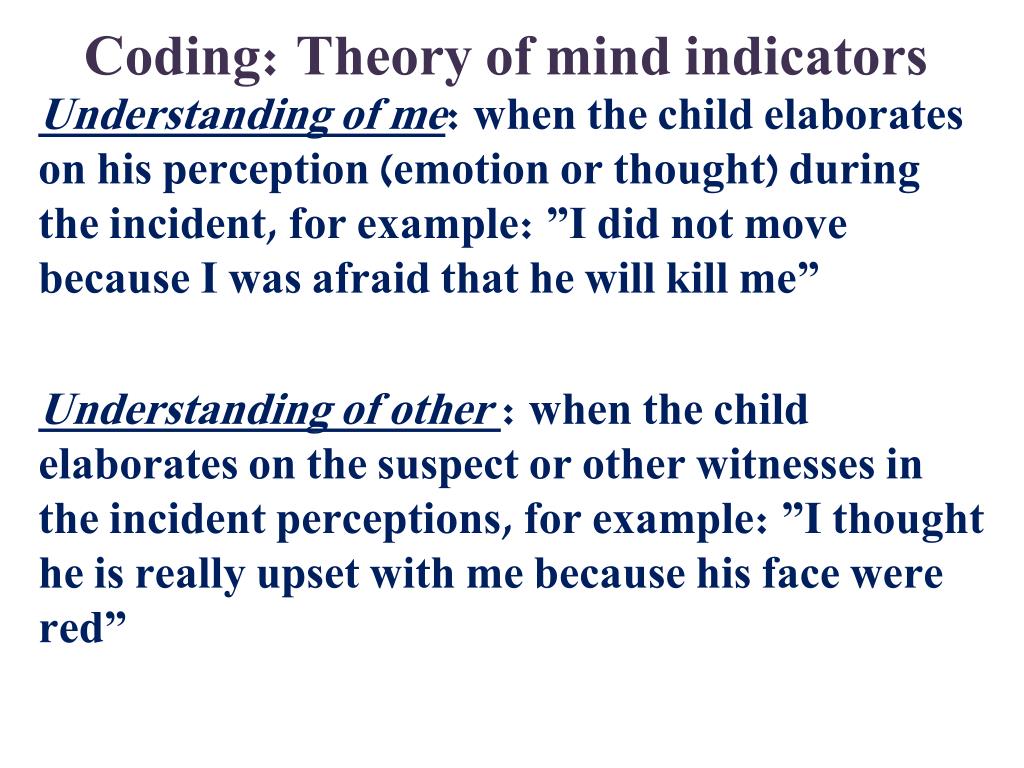 Coding: Theory of mind indicators

Understanding of me: when the child elaborates on his perception (emotion or thought) during the incident, for example: ”I did not move because I was afraid that he will kill me”

Understanding of other : when the child elaborates on the suspect or other witnesses in the incident perceptions, for example: ”I thought he is really upset with me because his face were red”